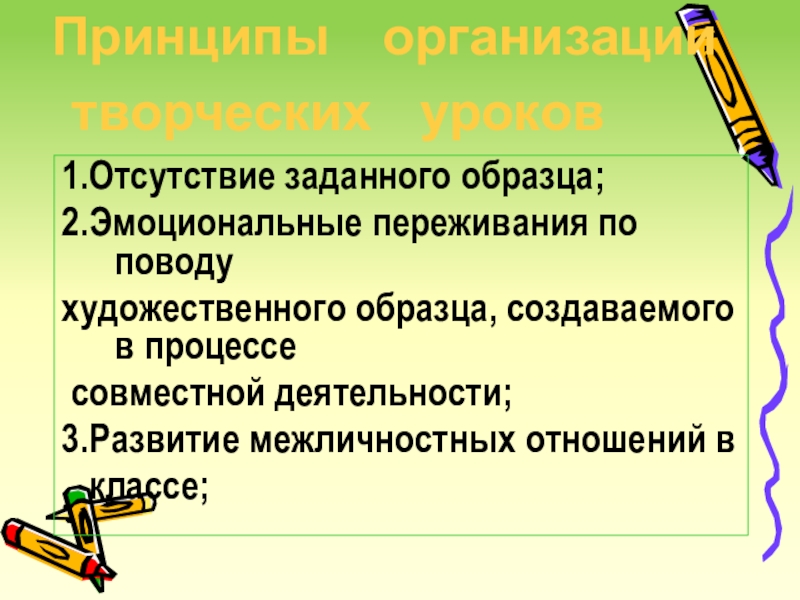 Принципы организации творческих уроков

1.Отсутствие заданного образца;

2.Эмоциональные переживания по поводу

художественного образца, создаваемого в процессе

совместной деятельности;

3.Развитие межличностных отношений в классе;